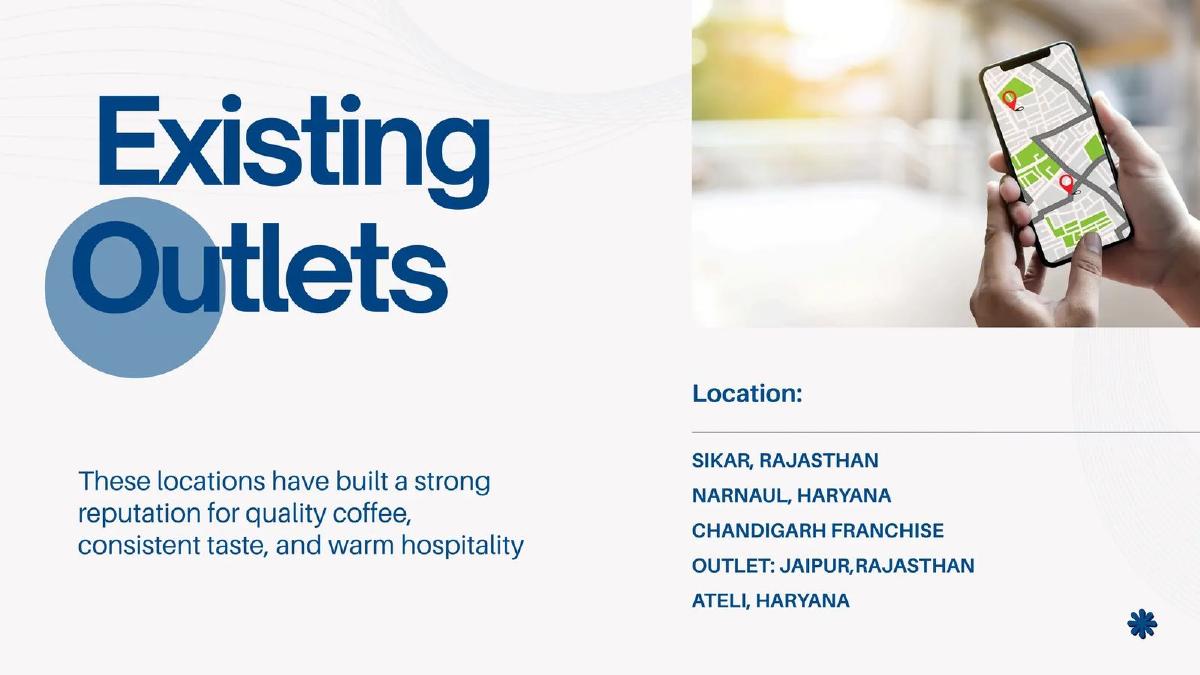 Existing Outlets

These locations have built a strong reputation for quality coffee, consistent taste, and warm hospitality

Location:

SIKAR, RAJASTHAN

NARNAUL, HARYANA

CHANDIGARH FRANCHISE

OUTLET: JAIPUR,RAJASTHAN

ATELI, HARYANA